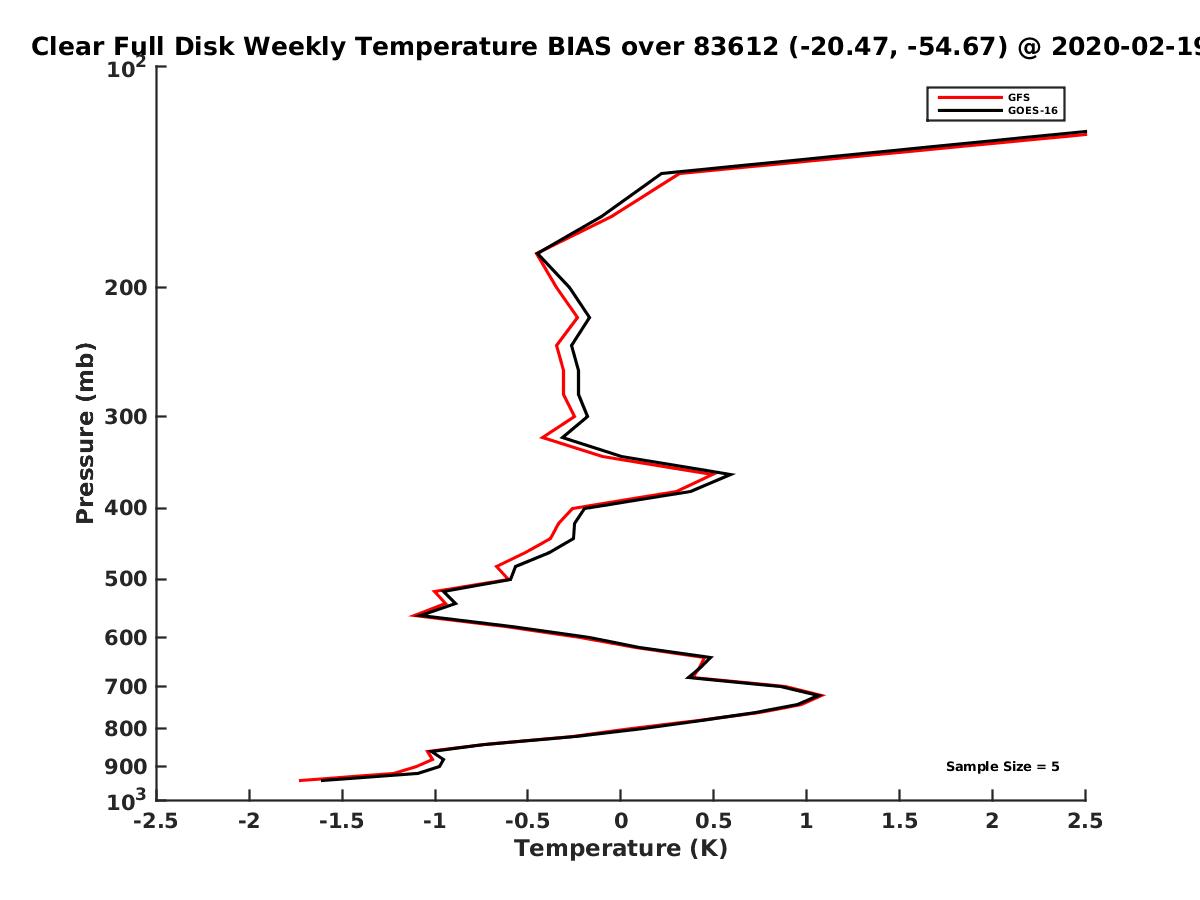 Clear Full Disk Weekly Temperature BIAS over 83612 (-20.47, -54.67) @ 2020-02-19

GFS
GOES-16

Pressure (mb)

$10^2$
200
300
400
500
600
700
800
900
$10^3$

Sample Size = 5

-2.5 -2 -1.5 -1 -0.5 0 0.5 1 1.5 2 2.5

Temperature (K)